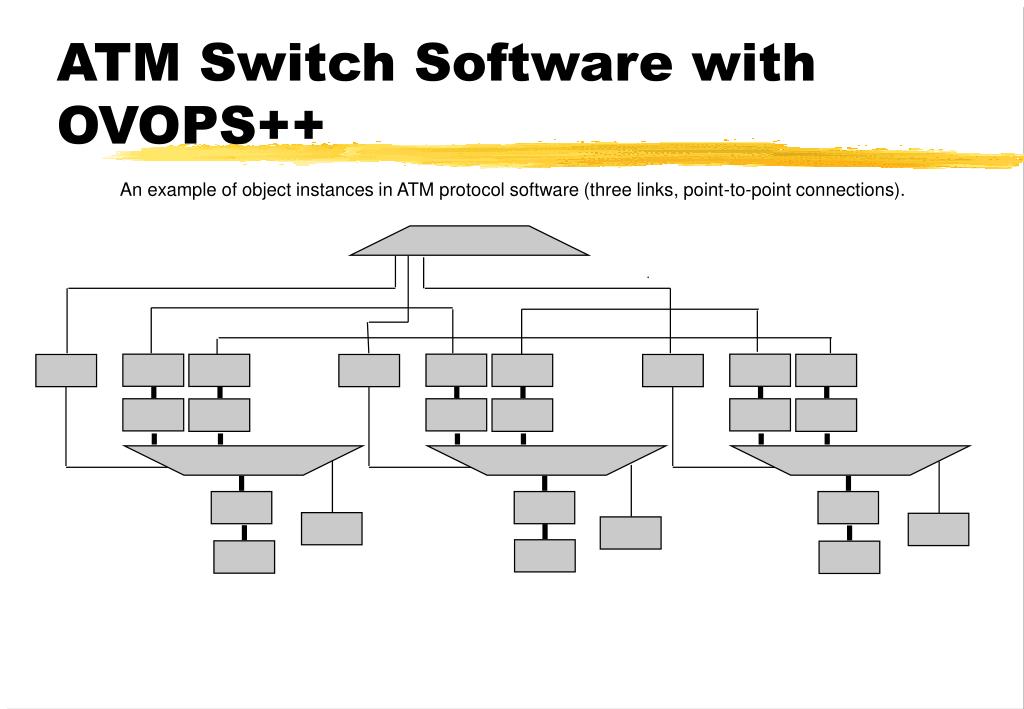 ATM Switch Software with OVOPS++

An example of object instances in ATM protocol software (three links, point-to-point connections).